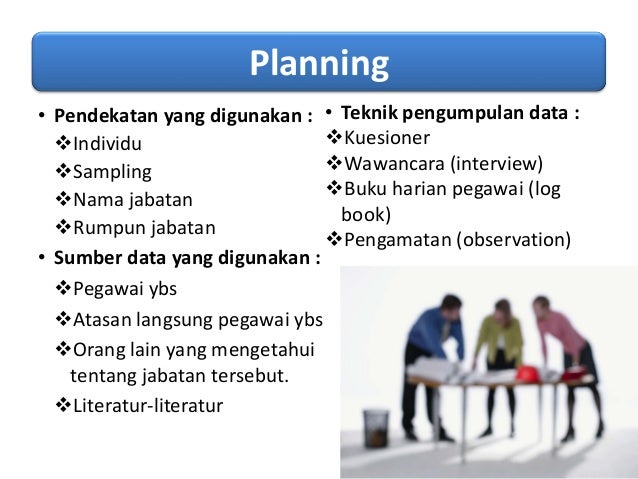 Planning

• Pendekatan yang digunakan :
❖Individu
❖Sampling
❖Nama jabatan
❖Rumpun jabatan
• Sumber data yang digunakan :
❖Pegawai ybs
❖Atasan langsung pegawai ybs
❖Orang lain yang mengetahui tentang jabatan tersebut.
❖Literatur-literatur

• Teknik pengumpulan data :
❖Kuesioner
❖Wawancara (interview)
❖Buku harian pegawai (log book)
❖Pengamatan (observation)